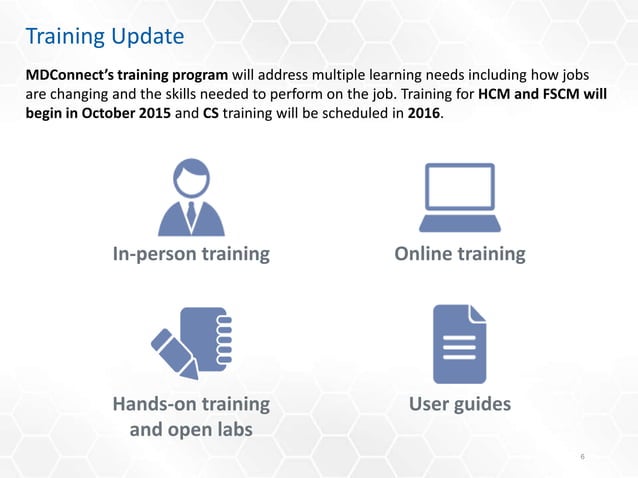 Training Update

MDConnect's training program will address multiple learning needs including how jobs are changing and the skills needed to perform on the job. Training for HCM and FSCM will begin in October 2015 and CS training will be scheduled in 2016.

In-person training

Online training

Hands-on training and open labs

User guides

6